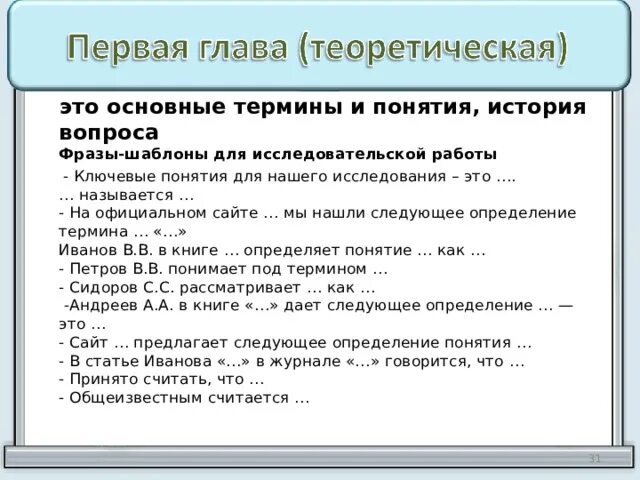 Первая глава (теоретическая)

это основные термины и понятия, история вопроса

Фразы-шаблоны для исследовательской работы

- Ключевые понятия для нашего исследования – это ….
… называется …
- На официальном сайте … мы нашли следующее определение термина … «…»
Иванов В.В. в книге … определяет понятие … как …
- Петров В.В. понимает под термином …
- Сидоров С.С. рассматривает … как …
-Андреев А.А. в книге «…» дает следующее определение … — это …
- Сайт … предлагает следующее определение понятия …
- В статье Иванова «…» в журнале «…» говорится, что …
- Принято считать, что …
- Общеизвестным считается …

31